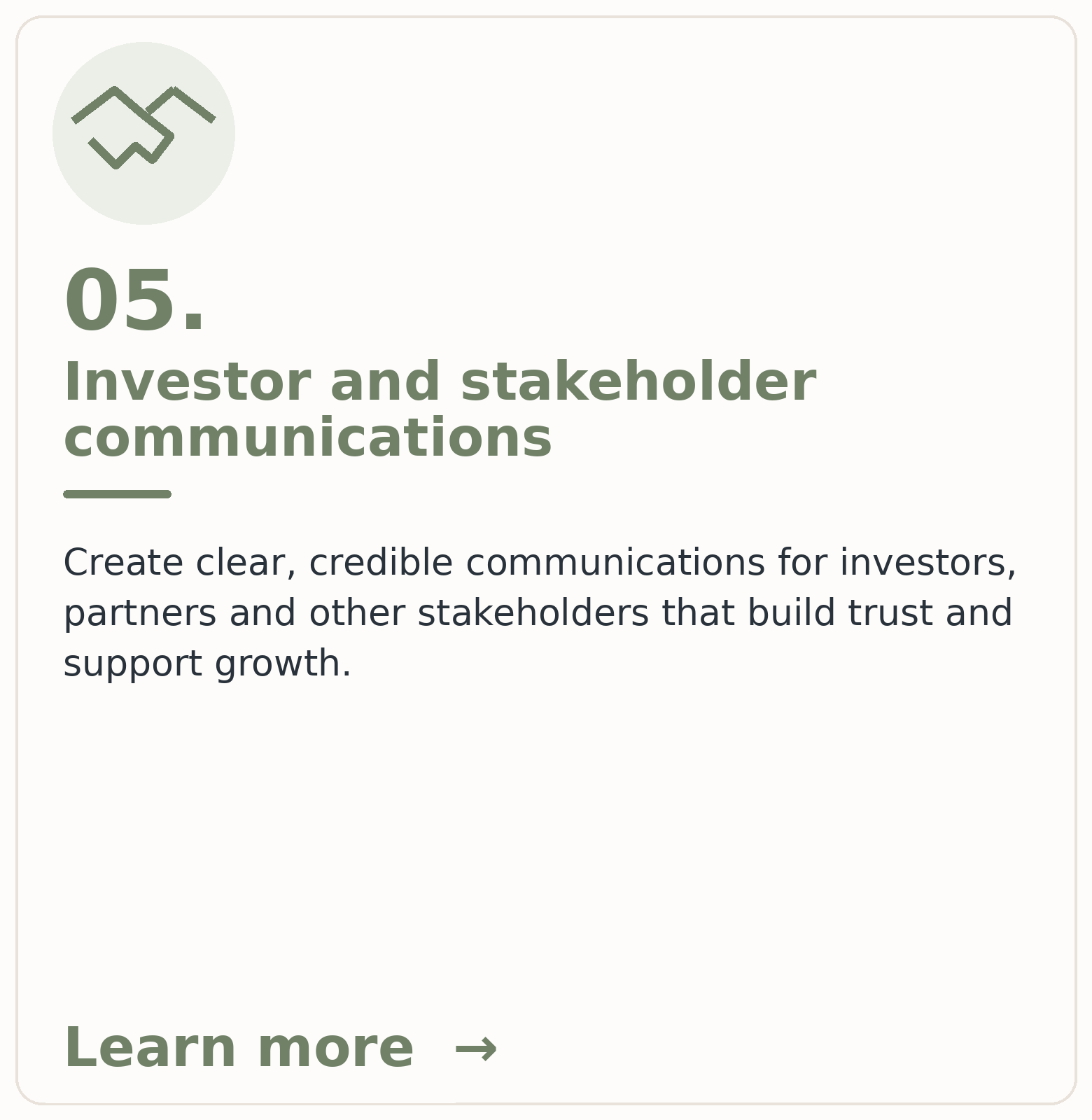 05.

Investor and stakeholder communications

Create clear, credible communications for investors, partners and other stakeholders that build trust and support growth.

Learn more →